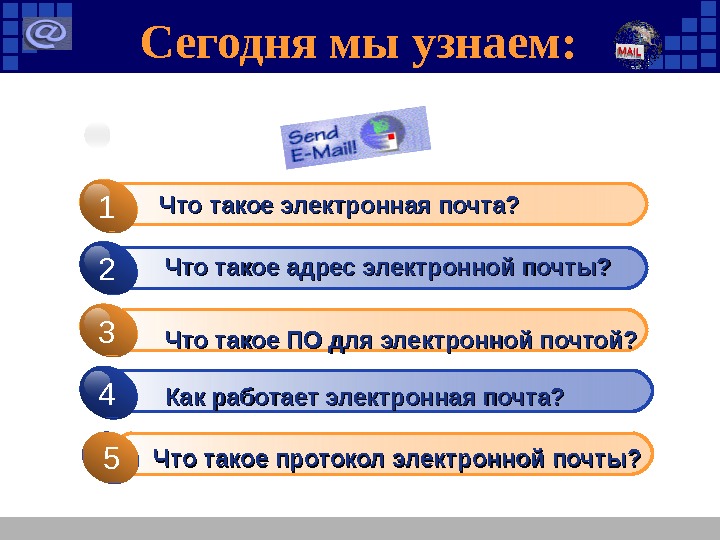 @

Сегодня мы узнаем:

MAIL

Send E-Mail!

1 Что такое электронная почта?

2 Что такое адрес электронной почты?

3 Что такое ПО для электронной почтой?

4 Как работает электронная почта?

5 Что такое протокол электронной почты?